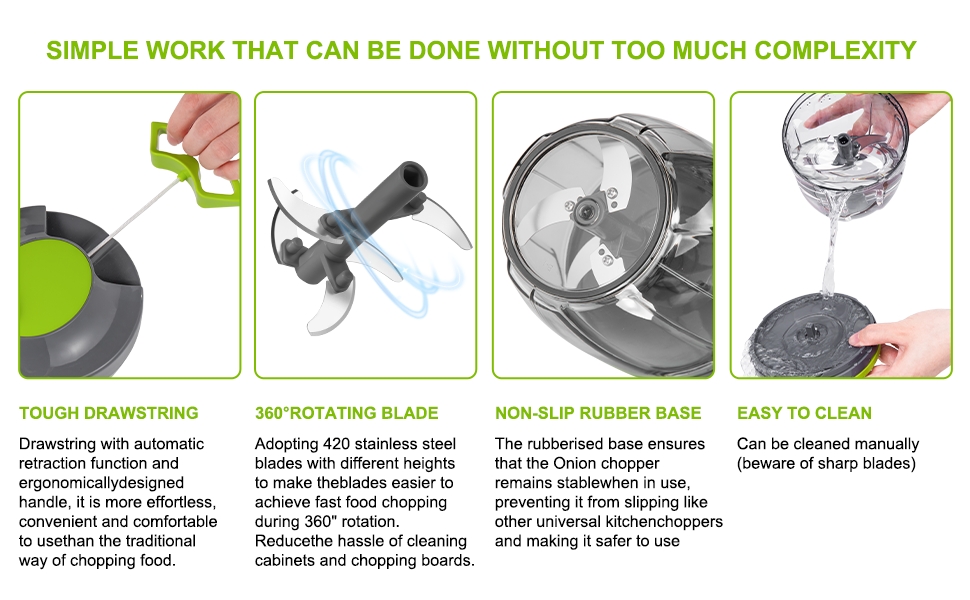 SIMPLE WORK THAT CAN BE DONE WITHOUT TOO MUCH COMPLEXITY

TOUGH DRAWSTRING

Drawstring with automatic retraction function and ergonomicallydesigned handle, it is more effortless, convenient and comfortable to usethan the traditional way of chopping food.

360°ROTATING BLADE

Adopting 420 stainless steel blades with different heights to make theblades easier to achieve fast food chopping during 360" rotation. Reducethe hassle of cleaning cabinets and chopping boards.

NON-SLIP RUBBER BASE

The rubberised base ensures that the Onion chopper remains stablewhen in use, preventing it from slipping like other universal kitchenchoppers and making it safer to use

EASY TO CLEAN

Can be cleaned manually (beware of sharp blades)